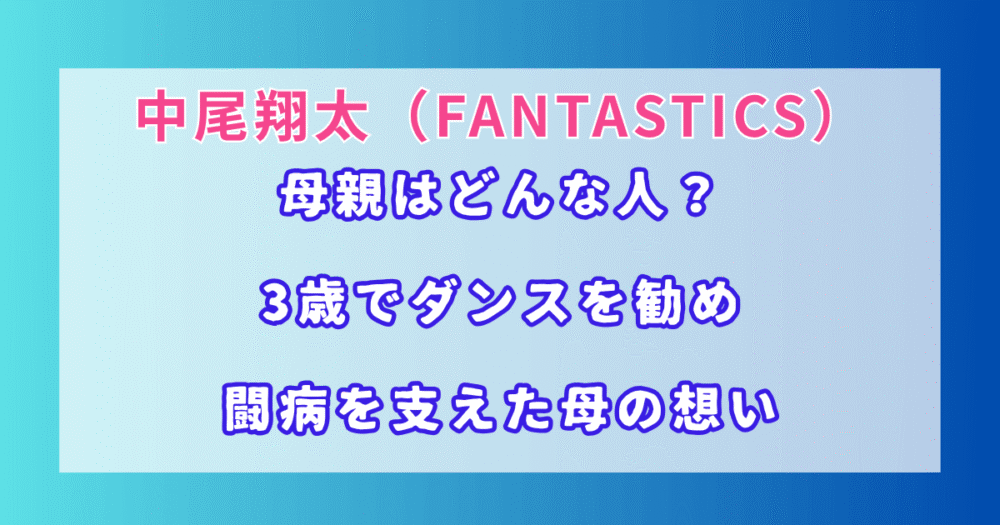 中尾翔太（FANTASTICS）

母親はどんな人？

3歳でダンスを勧め

闘病を支えた母の想い